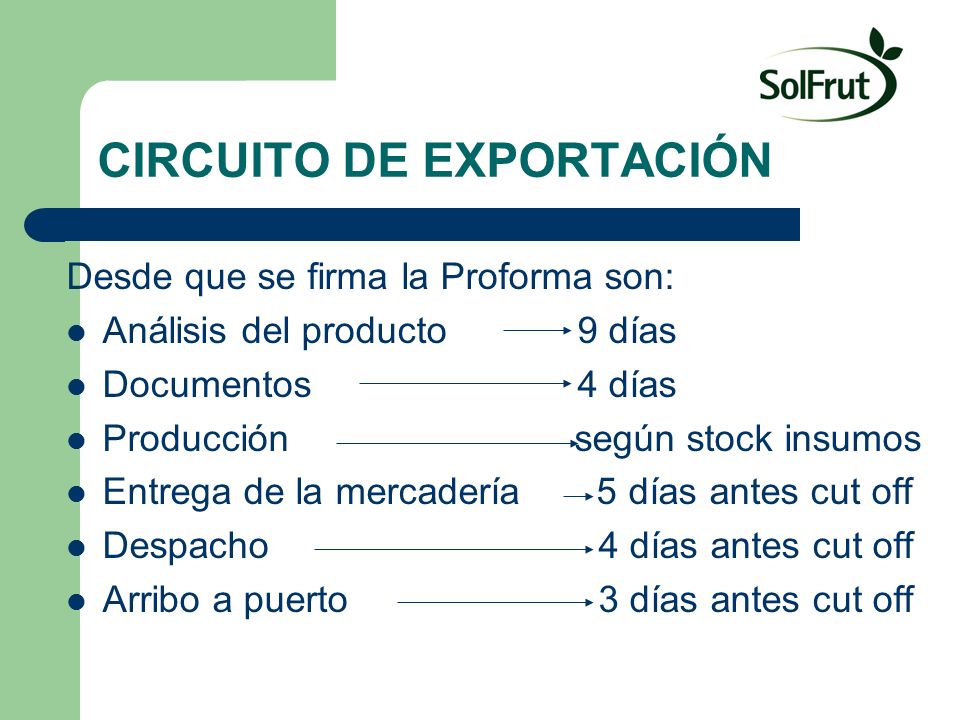 SolFrut

CIRCUITO DE EXPORTACIÓN

Desde que se firma la Proforma son:

- Análisis del producto → 9 días
- Documentos → 4 días
- Producción → según stock insumos
- Entrega de la mercadería → 5 días antes cut off
- Despacho → 4 días antes cut off
- Arribo a puerto → 3 días antes cut off